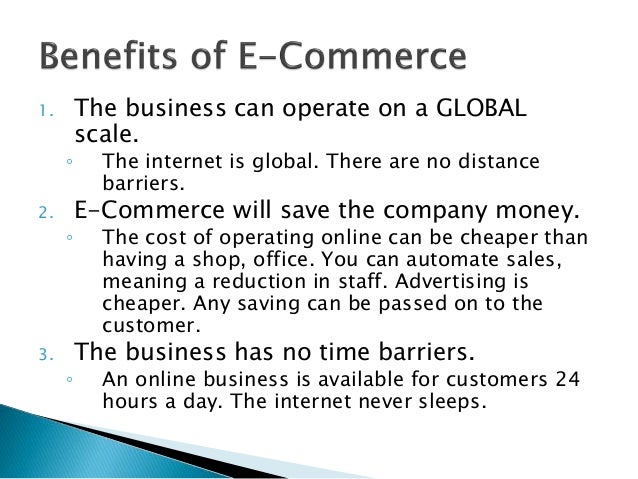 Benefits of E-Commerce

1. The business can operate on a GLOBAL scale.
   ◦ The internet is global. There are no distance barriers.
2. E-Commerce will save the company money.
   ◦ The cost of operating online can be cheaper than having a shop, office. You can automate sales, meaning a reduction in staff. Advertising is cheaper. Any saving can be passed on to the customer.
3. The business has no time barriers.
   ◦ An online business is available for customers 24 hours a day. The internet never sleeps.